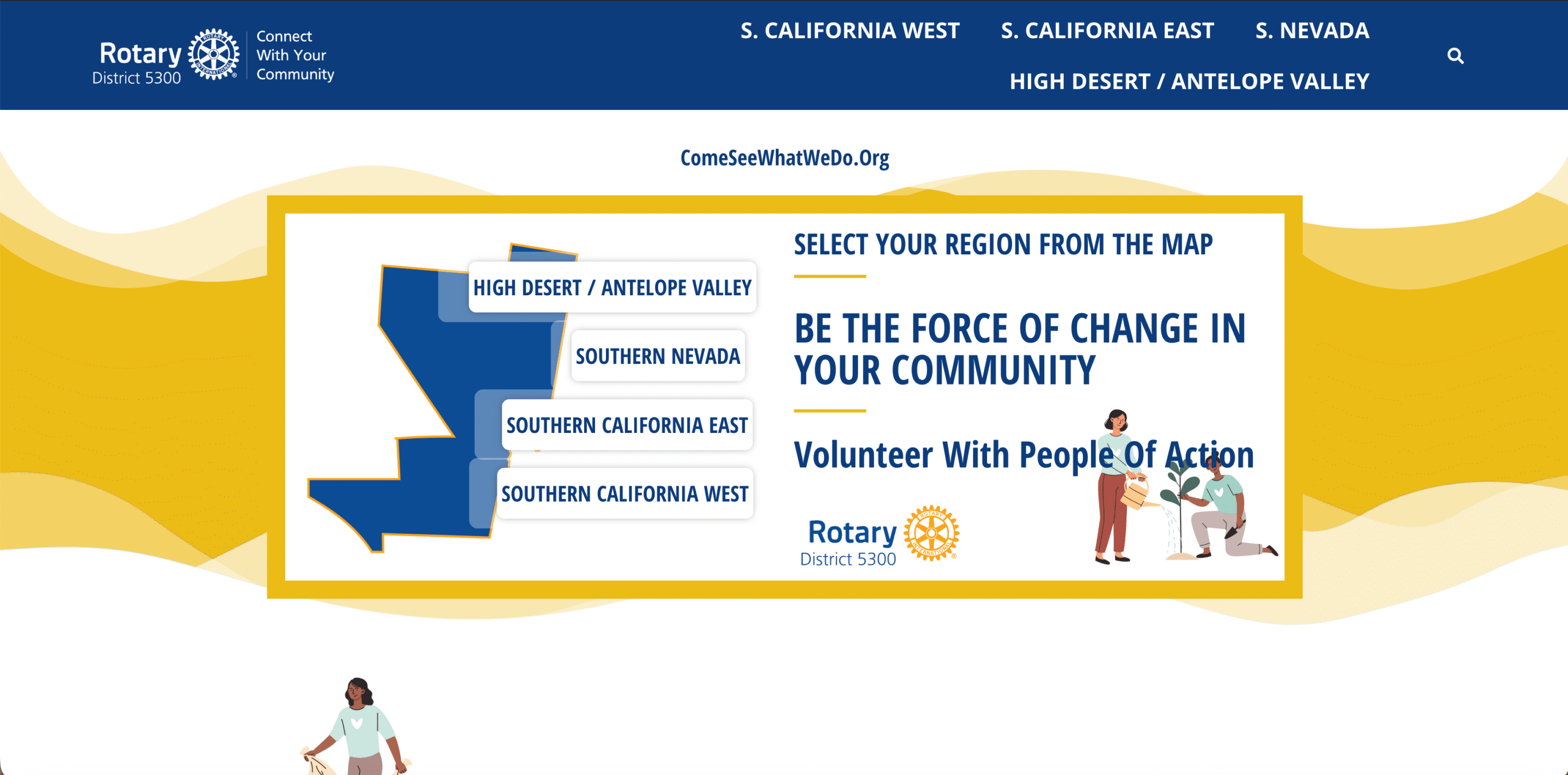 Rotary District 5300

Connect With Your Community

S. CALIFORNIA WEST S. CALIFORNIA EAST S. NEVADA

HIGH DESERT / ANTELOPE VALLEY

ComeSeeWhatWeDo.Org

HIGH DESERT / ANTELOPE VALLEY

SOUTHERN NEVADA

SOUTHERN CALIFORNIA EAST

SOUTHERN CALIFORNIA WEST

SELECT YOUR REGION FROM THE MAP

BE THE FORCE OF CHANGE IN YOUR COMMUNITY

Volunteer With People Of Action

Rotary District 5300